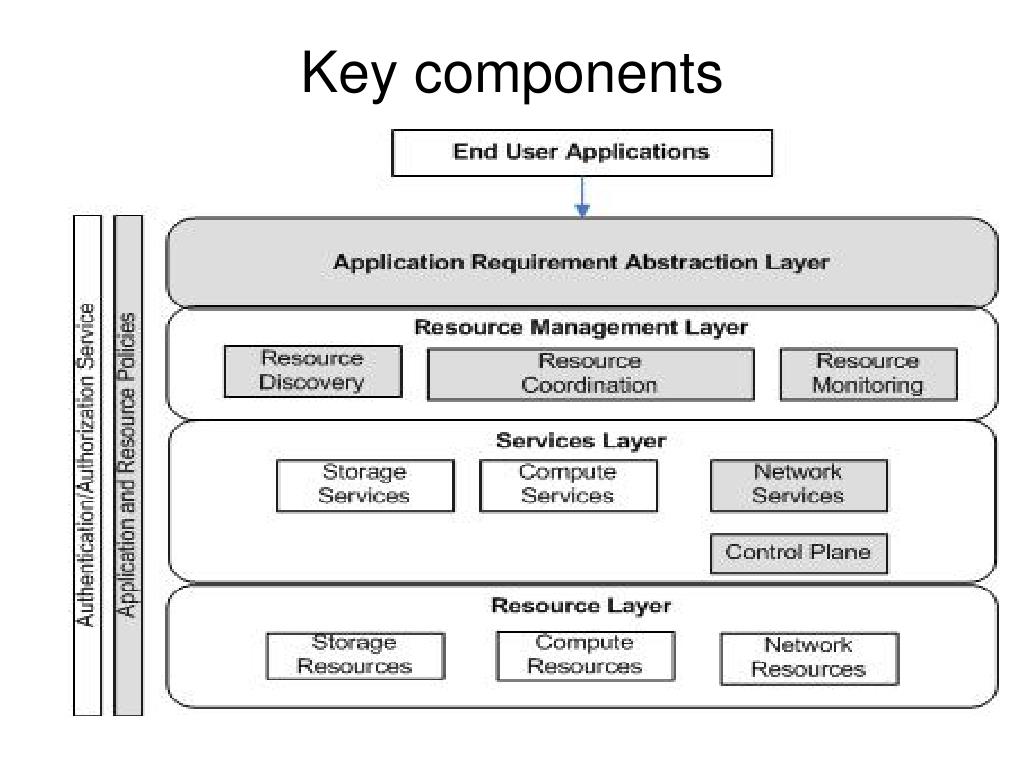 Key components

End User Applications

Authentication/Authorization Service

Application and Resource Policies

Application Requirement Abstraction Layer

Resource Management Layer

Resource Discovery

Resource Coordination

Resource Monitoring

Services Layer

Storage Services

Compute Services

Network Services

Control Plane

Resource Layer

Storage Resources

Compute Resources

Network Resources